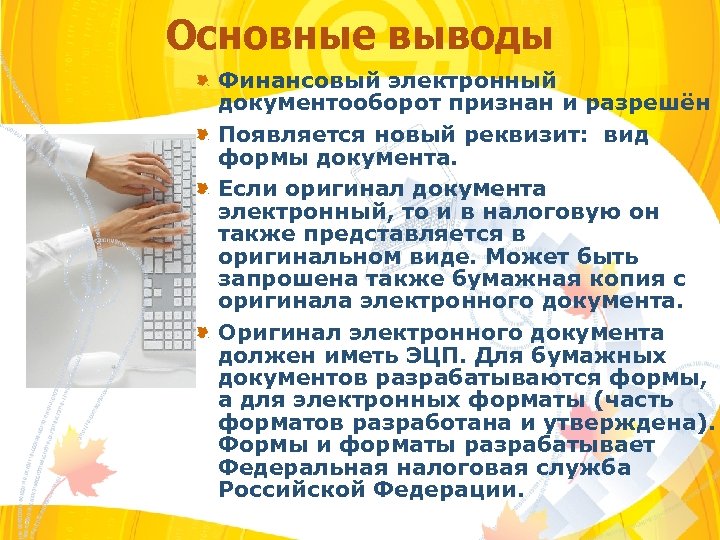 Основные выводы

Финансовый электронный документооборот признан и разрешён

Появляется новый реквизит: вид формы документа.

Если оригинал документа электронный, то и в налоговую он также представляется в оригинальном виде. Может быть запрошена также бумажная копия с оригинала электронного документа.

Оригинал электронного документа должен иметь ЭЦП. Для бумажных документов разрабатываются формы, а для электронных форматы (часть форматов разработана и утверждена). Формы и форматы разрабатывает Федеральная налоговая служба Российской Федерации.